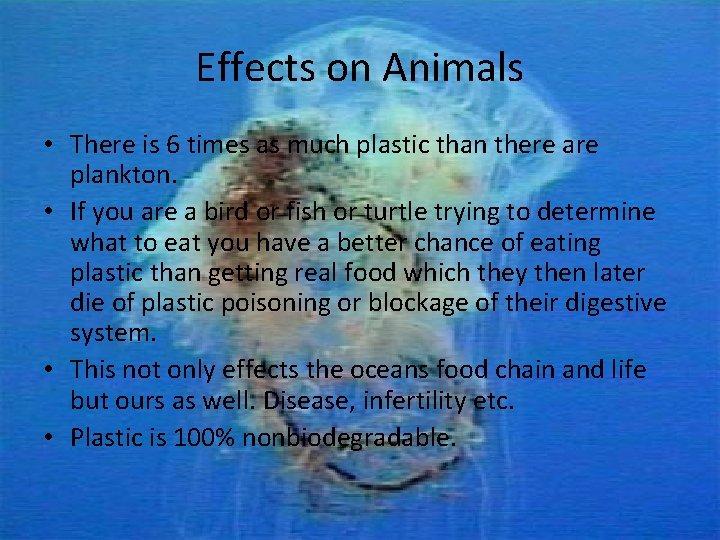 Effects on Animals

• There is 6 times as much plastic than there are plankton.
• If you are a bird or fish or turtle trying to determine what to eat you have a better chance of eating plastic than getting real food which they then later die of plastic poisoning or blockage of their digestive system.
• This not only effects the oceans food chain and life but ours as well. Disease, infertility etc.
• Plastic is 100% nonbiodegradable.